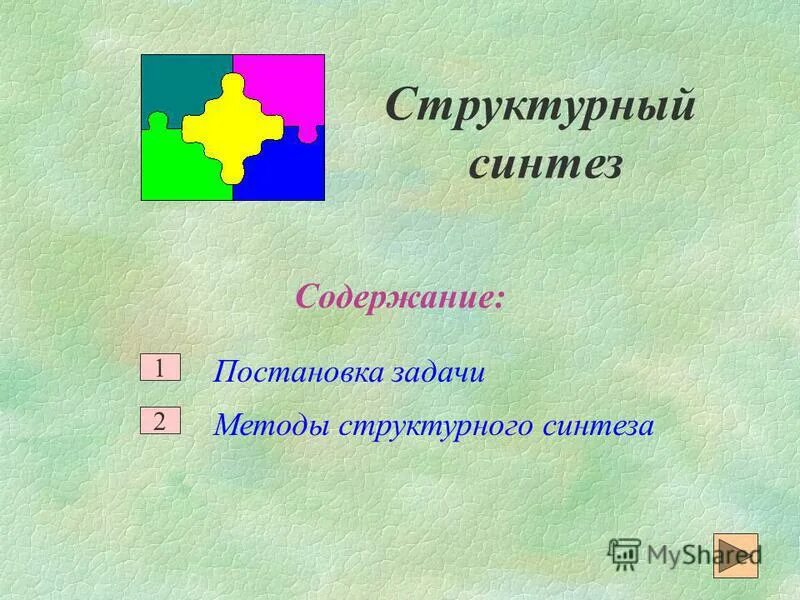 Структурный синтез

Содержание:

1 Постановка задачи

2 Методы структурного синтеза

MyShared